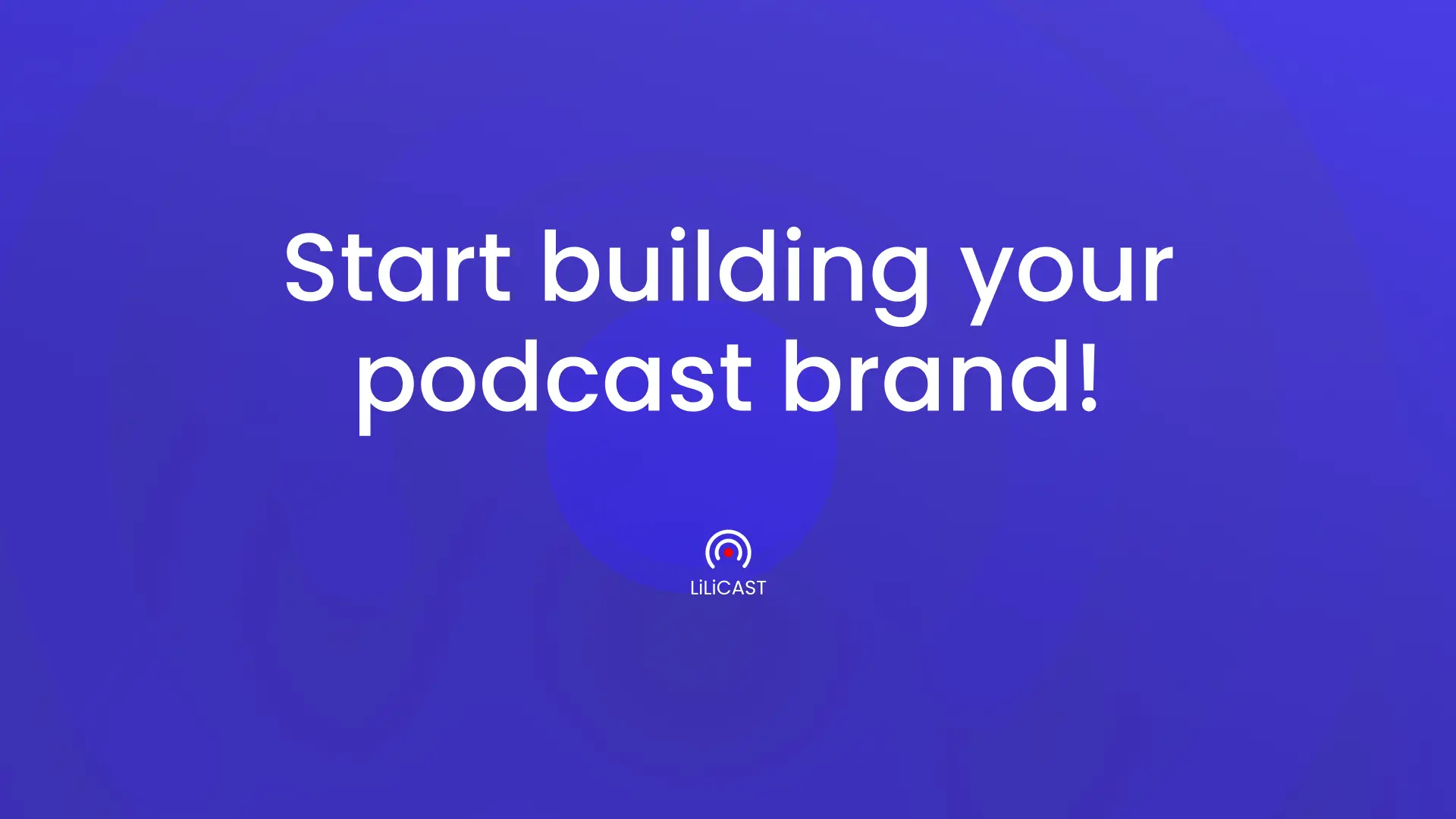 Start building your podcast brand!

LiLiCAST